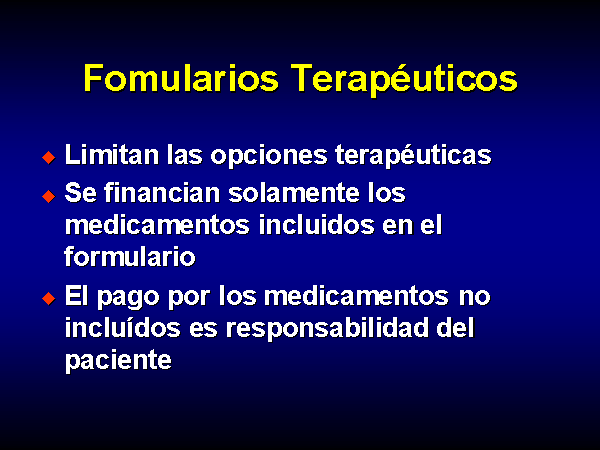 Fomularios Terapéuticos

◆ Limitan las opciones terapéuticas

◆ Se financian solamente los medicamentos incluidos en el formulario

◆ El pago por los medicamentos no incluídos es responsabilidad del paciente